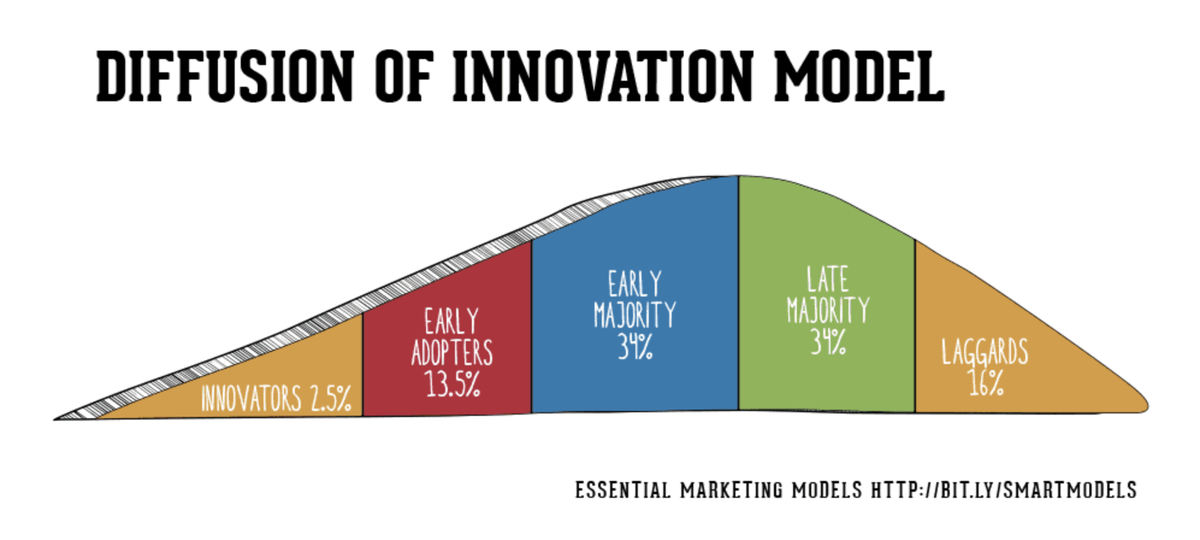 DIFFUSION OF INNOVATION MODEL

INNOVATORS 2.5%

EARLY ADOPTERS 13.5%

EARLY MAJORITY 34%

LATE MAJORITY 34%

LAGGARDS 16%

ESSENTIAL MARKETING MODELS HTTP://BIT.LY/SMARTMODELS